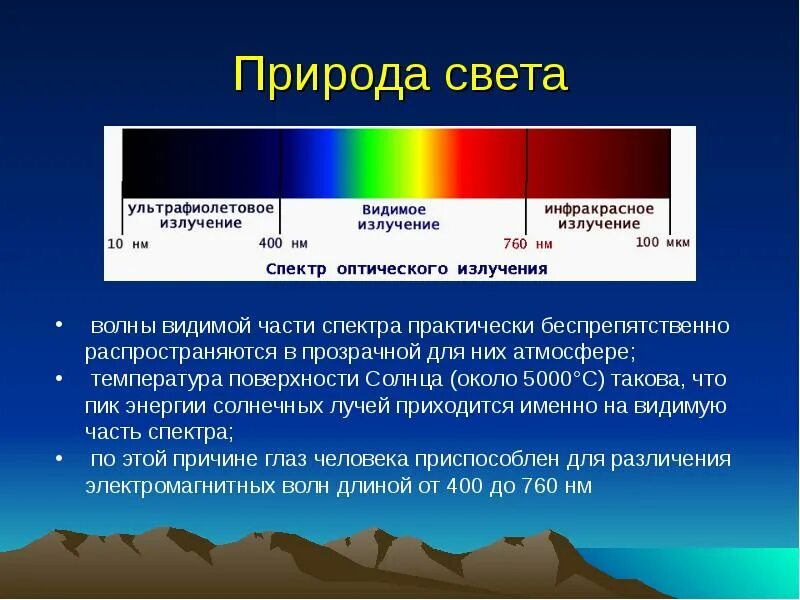 Природа света

ультрафиолетовое излучение

Видимое излучение

инфракрасное излучение

10 нм

400 нм

760 нм

100 мкм

Спектр оптического излучения

• волны видимой части спектра практически беспрепятственно распространяются в прозрачной для них атмосфере;
• температура поверхности Солнца (около 5000°С) такова, что пик энергии солнечных лучей приходится именно на видимую часть спектра;
• по этой причине глаз человека приспособлен для различения электромагнитных волн длиной от 400 до 760 нм